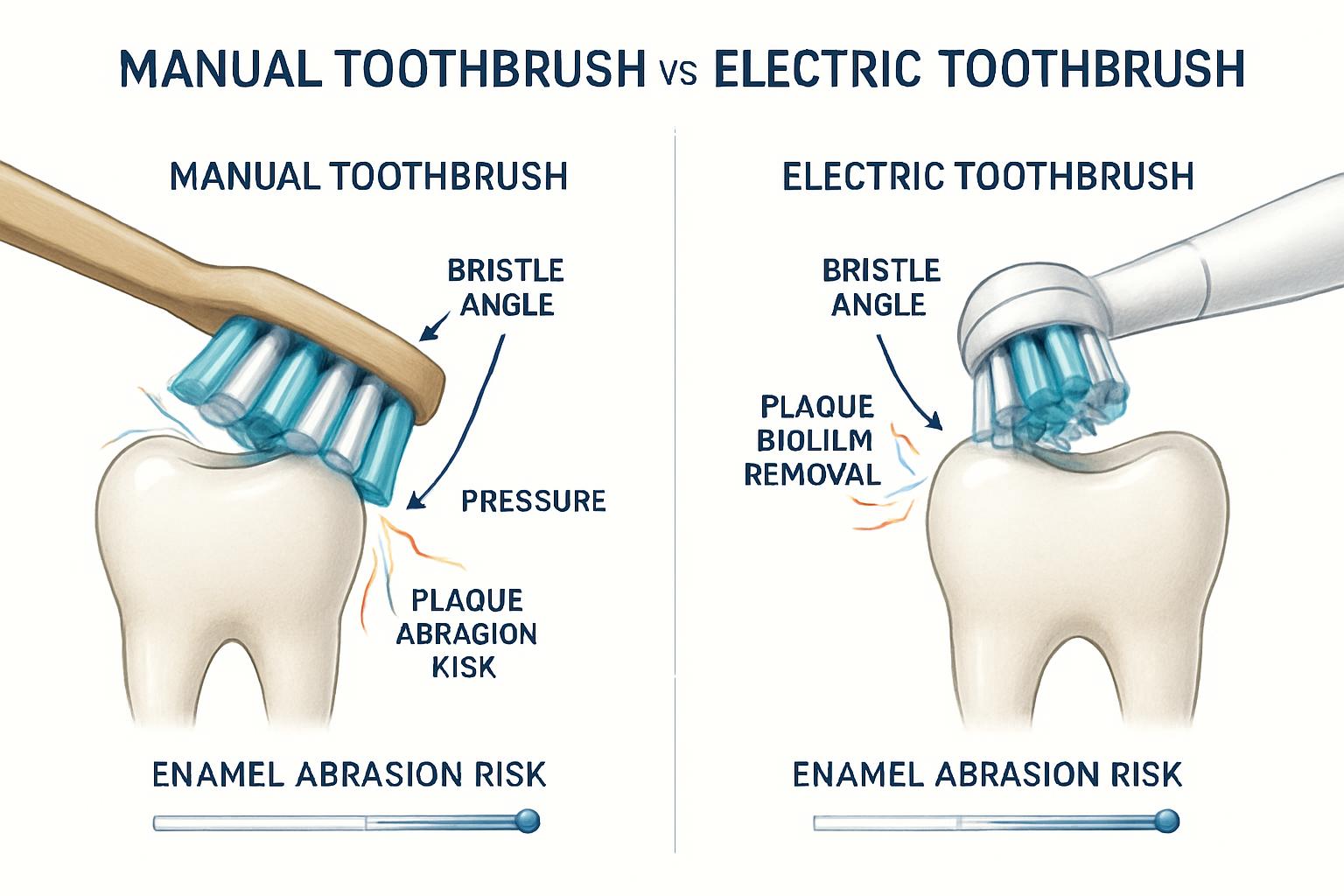 MANUAL TOOTHBRUSH vs ELECTRIC TOOTHBRUSH

MANUAL TOOTHBRUSH

BRISTLE ANGLE

PRESSURE

PLAQUE ABRAGION KISK

ENAMEL ABRASION RISK

ELECTRIC TOOTHBRUSH

BRISTLE ANGLE

PLAQUE BIOLILM REMOVAL

ENAMEL ABRASION RISK